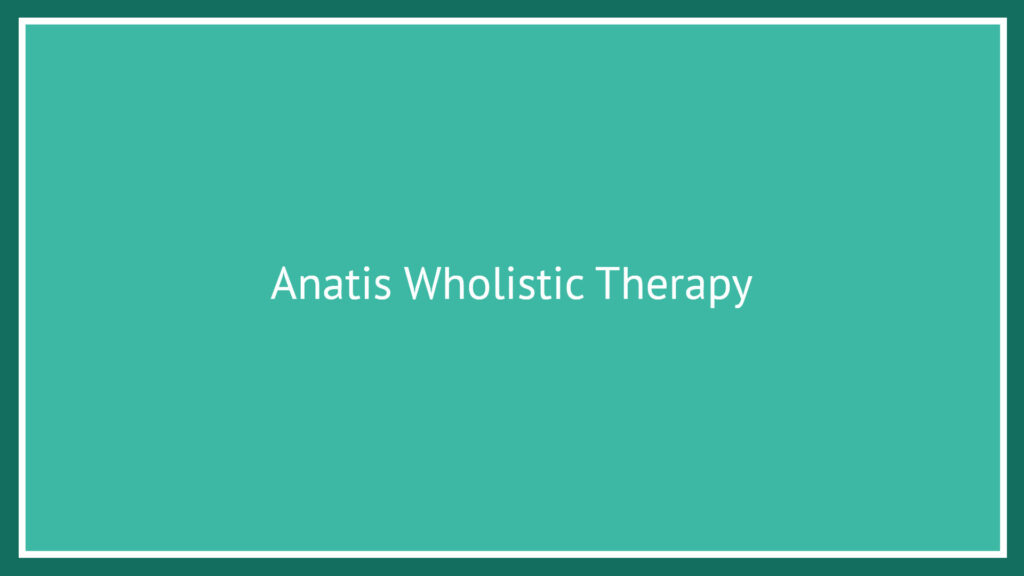 Anatis Wholistic Therapy